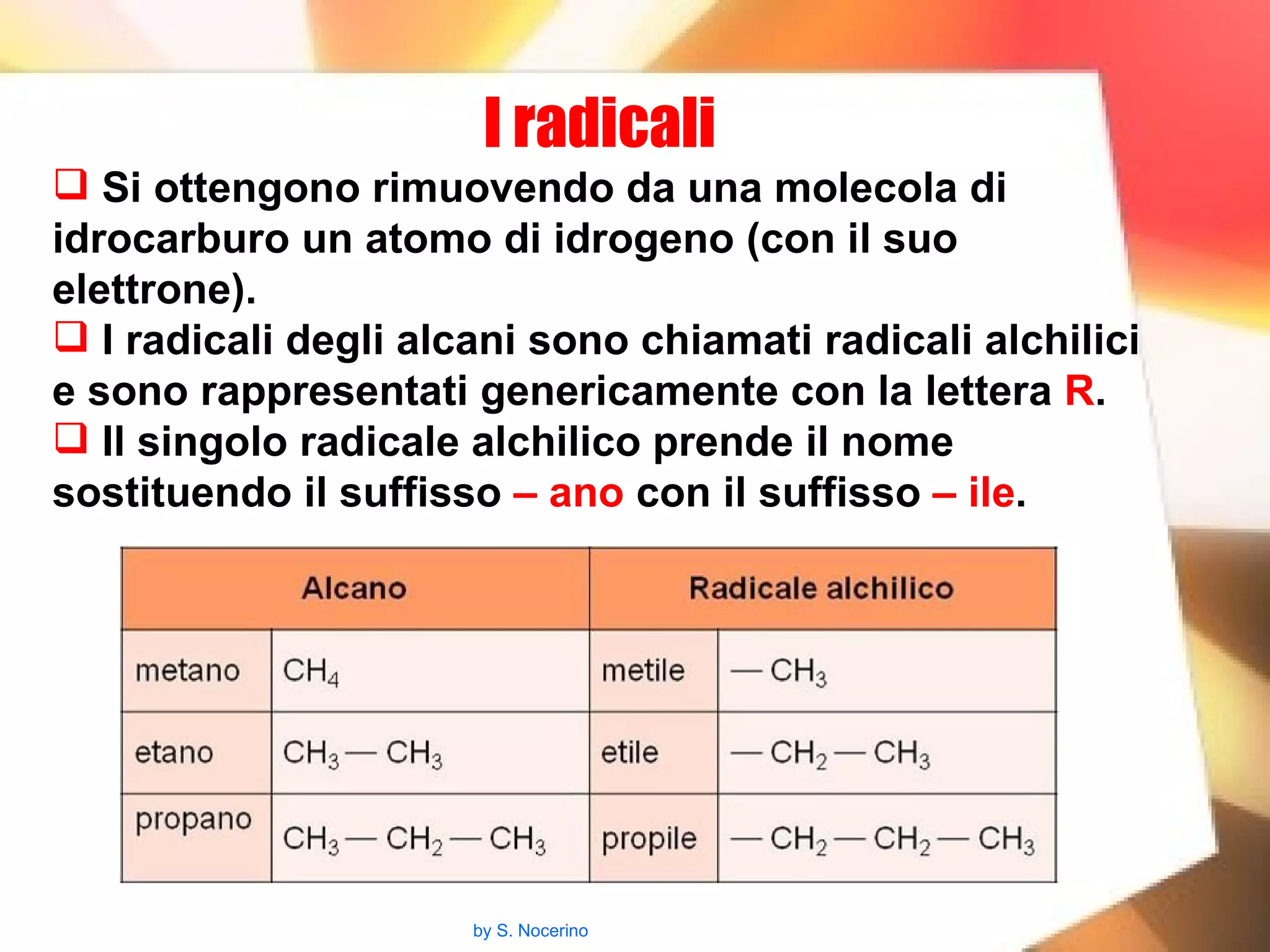 I radicali

❑ Si ottengono rimuovendo da una molecola di idrocarburo un atomo di idrogeno (con il suo elettrone).

❑ I radicali degli alcani sono chiamati radicali alchilici e sono rappresentati genericamente con la lettera R.

❑ Il singolo radicale alchilico prende il nome sostituendo il suffisso – ano con il suffisso – ile.

| Alcano | | Radicale alchilico | |
|---|---|---|---|
| metano | $CH_4$ | metile | $—CH_3$ |
| etano | $CH_3—CH_3$ | etile | $—CH_2—CH_3$ |
| propano | $CH_3—CH_2—CH_3$ | propile | $—CH_2—CH_2—CH_3$ |

by S. Nocerino